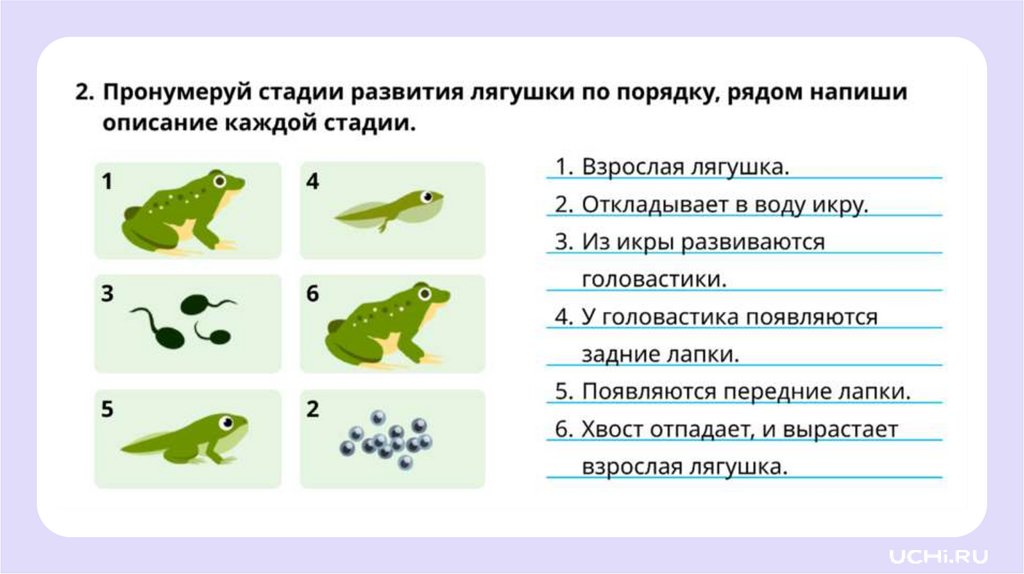 2. Пронумеруй стадии развития лягушки по порядку, рядом напиши описание каждой стадии.

1

4

3

6

5

2

1. Взрослая лягушка.
2. Откладывает в воду икру.
3. Из икры развиваются головастики.
4. У головастика появляются задние лапки.
5. Появляются передние лапки.
6. Хвост отпадает, и вырастает взрослая лягушка.

UCHi.RU